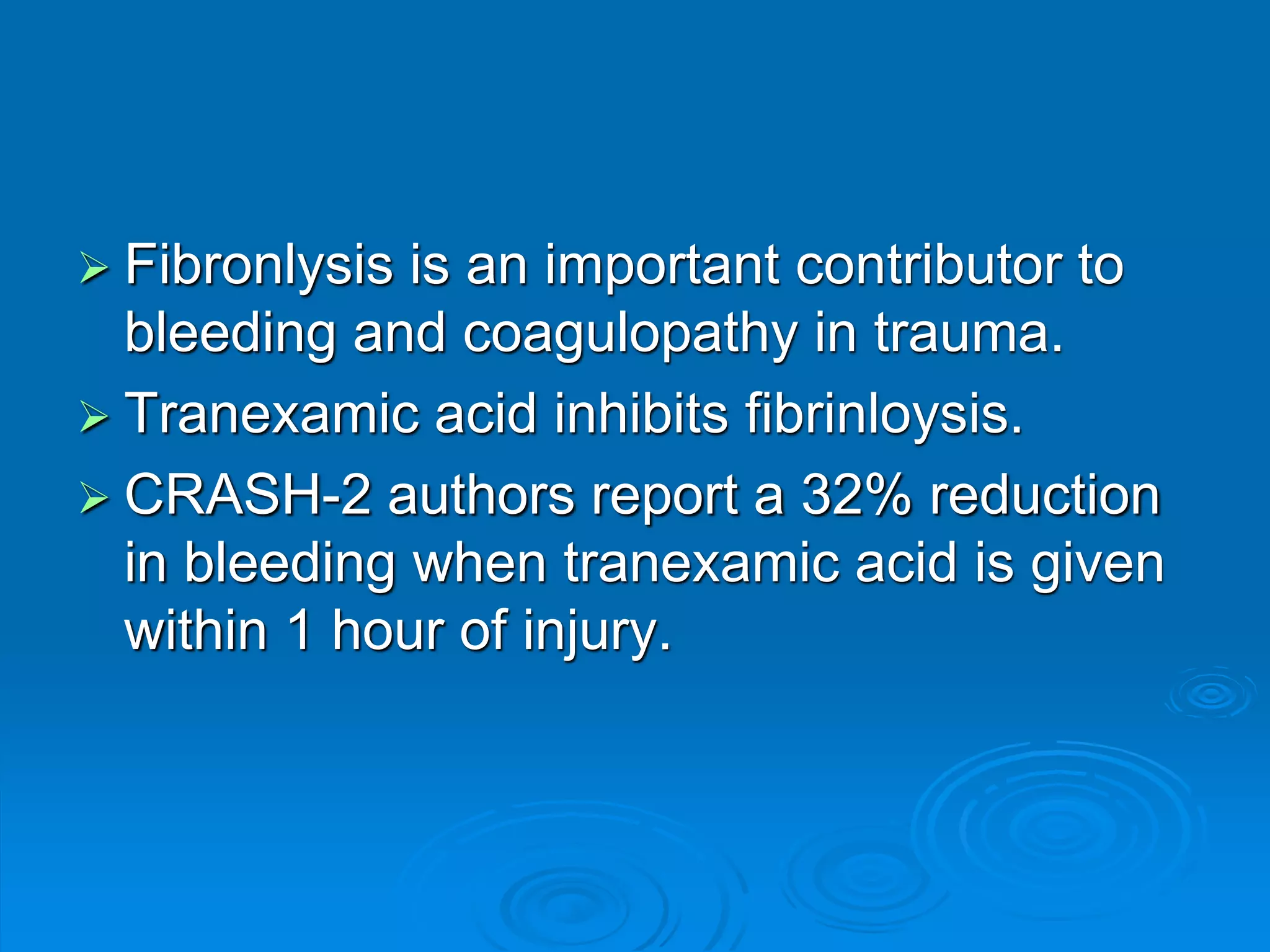 ➢ Fibronlysis is an important contributor to bleeding and coagulopathy in trauma.

➢ Tranexamic acid inhibits fibrinloysis.

➢ CRASH-2 authors report a 32% reduction in bleeding when tranexamic acid is given within 1 hour of injury.